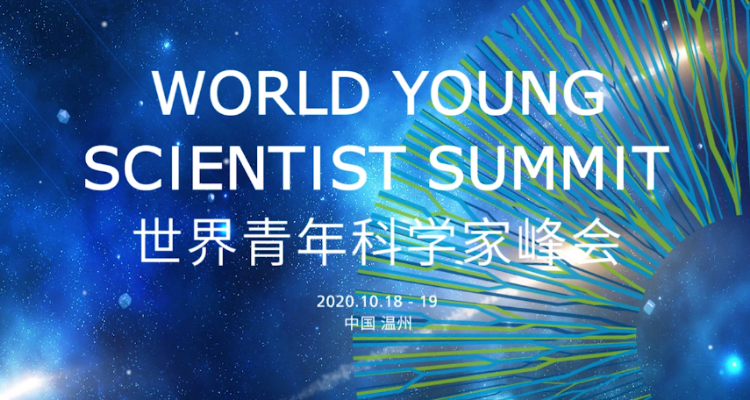 WORLD YOUNG SCIENTIST SUMMIT
世界青年科学家峰会

2020.10.18 - 19
中国 温州